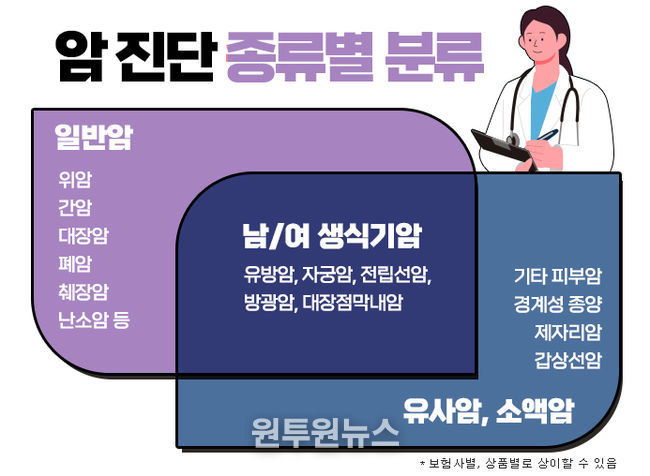 암 진단 종류별 분류

일반암

위암
간암
대장암
폐암
췌장암
난소암 등

남/여 생식기암

유방암, 자궁암, 전립선암,
방광암, 대장점막내암

기타 피부암
경계성 종양
제자리암
갑상선암

유사암, 소액암

원투원뉴스

* 보험사별, 상품별로 상이할 수 있음